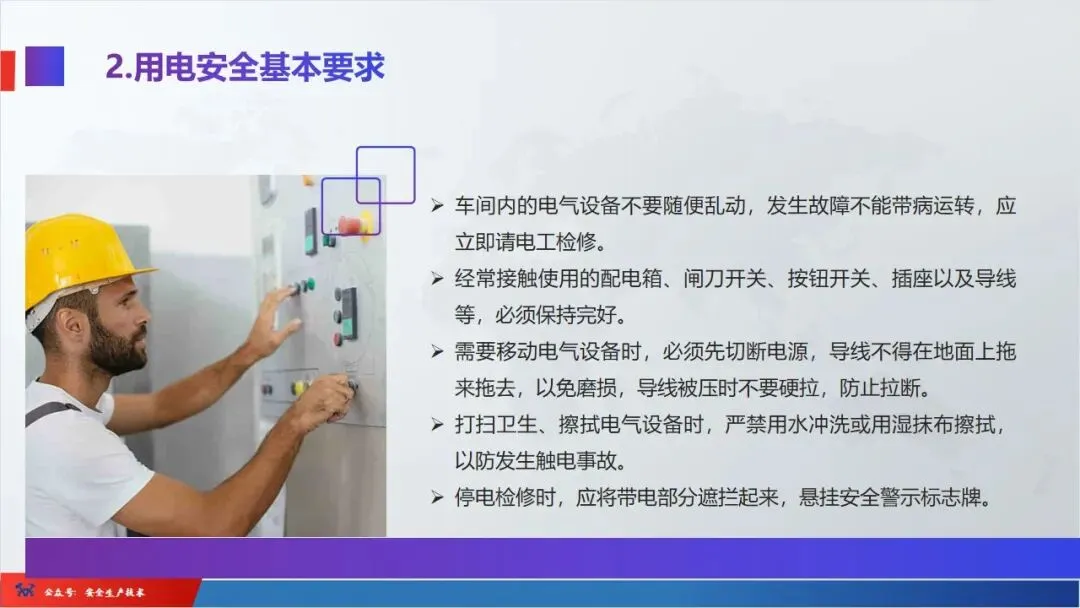 2.用电安全基本要求

➢ 车间内的电气设备不要随便乱动，发生故障不能带病运转，应立即请电工检修。

➢ 经常接触使用的配电箱、闸刀开关、按钮开关、插座以及导线等，必须保持完好。

➢ 需要移动电气设备时，必须先切断电源，导线不得在地面上拖来拖去，以免磨损，导线被压时不要硬拉，防止拉断。

➢ 打扫卫生、擦拭电气设备时，严禁用水冲洗或用湿抹布擦拭，以防发生触电事故。

➢ 停电检修时，应将带电部分遮拦起来，悬挂安全警示标志牌。

公众号：安全生产技术